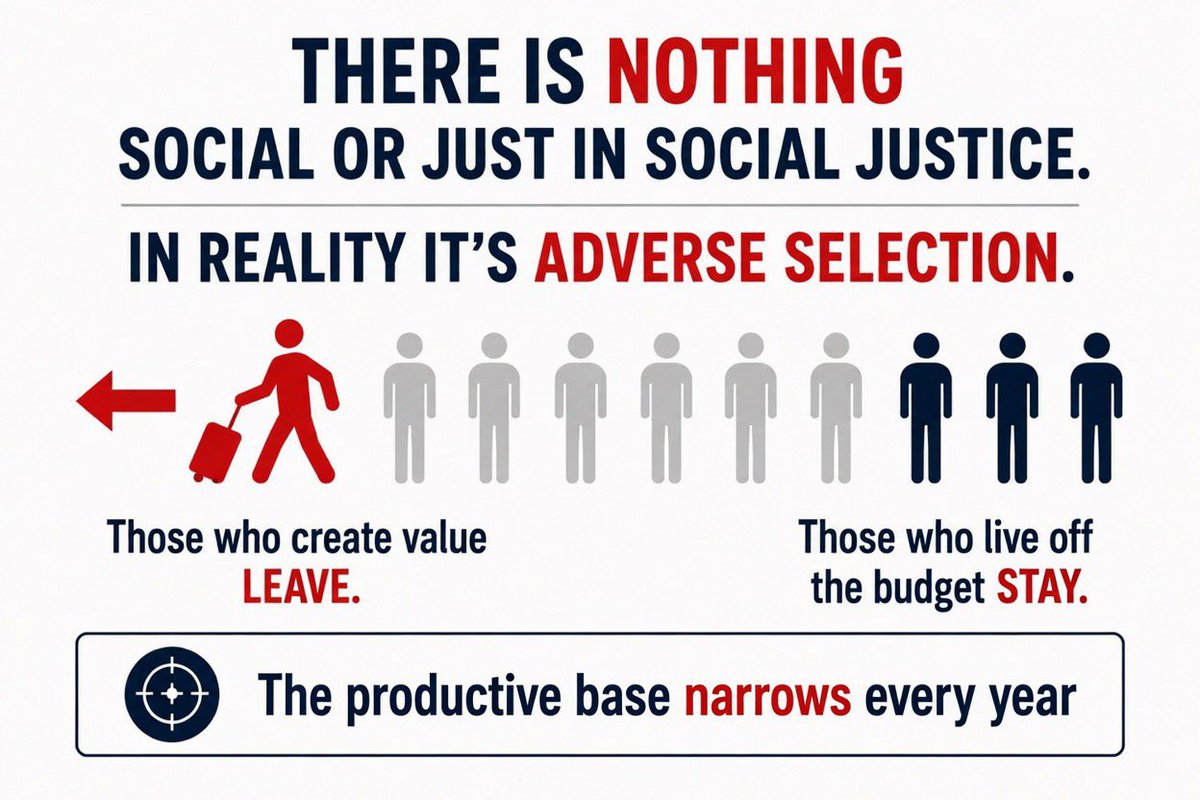 THERE IS NOTHING
SOCIAL OR JUST IN SOCIAL JUSTICE.

IN REALITY IT'S ADVERSE SELECTION.

Those who create value LEAVE.

Those who live off the budget STAY.

The productive base narrows every year